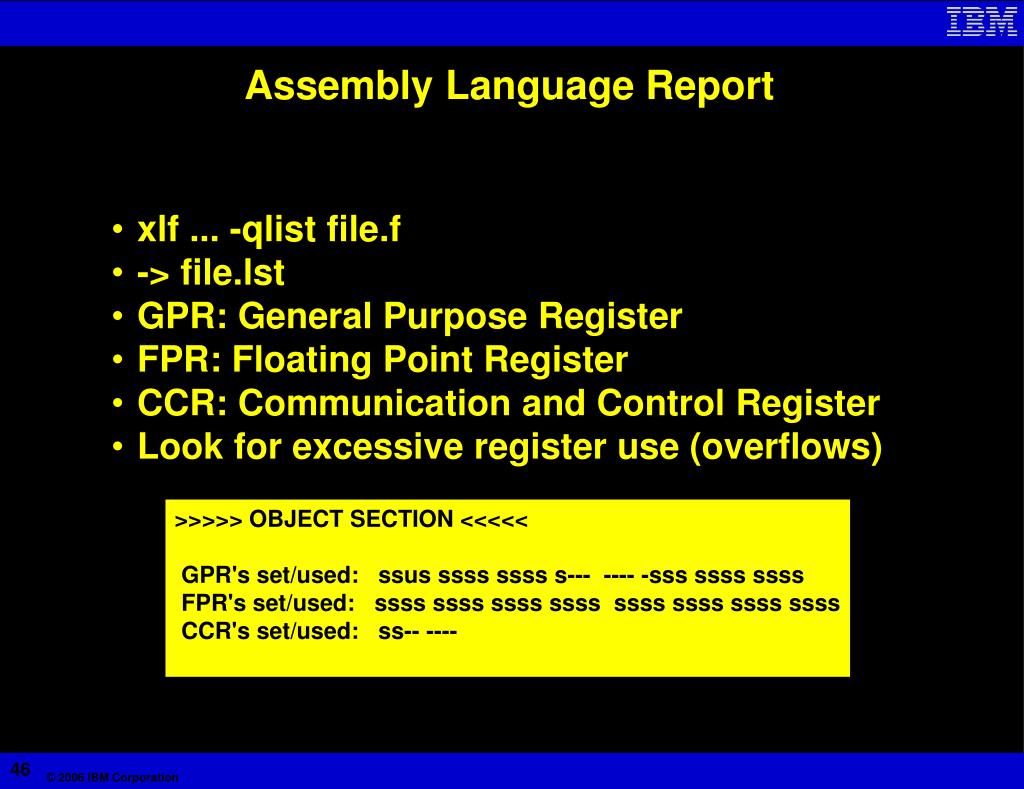 IBM

Assembly Language Report

• xlf ... -qlist file.f
• -> file.lst
• GPR: General Purpose Register
• FPR: Floating Point Register
• CCR: Communication and Control Register
• Look for excessive register use (overflows)

>>>>> OBJECT SECTION <<<<<

GPR's set/used: ssus ssss ssss s--- ---- -sss ssss ssss
FPR's set/used: ssss ssss ssss ssss ssss ssss ssss ssss
CCR's set/used: ss-- ----

46

© 2006 IBM Corporation